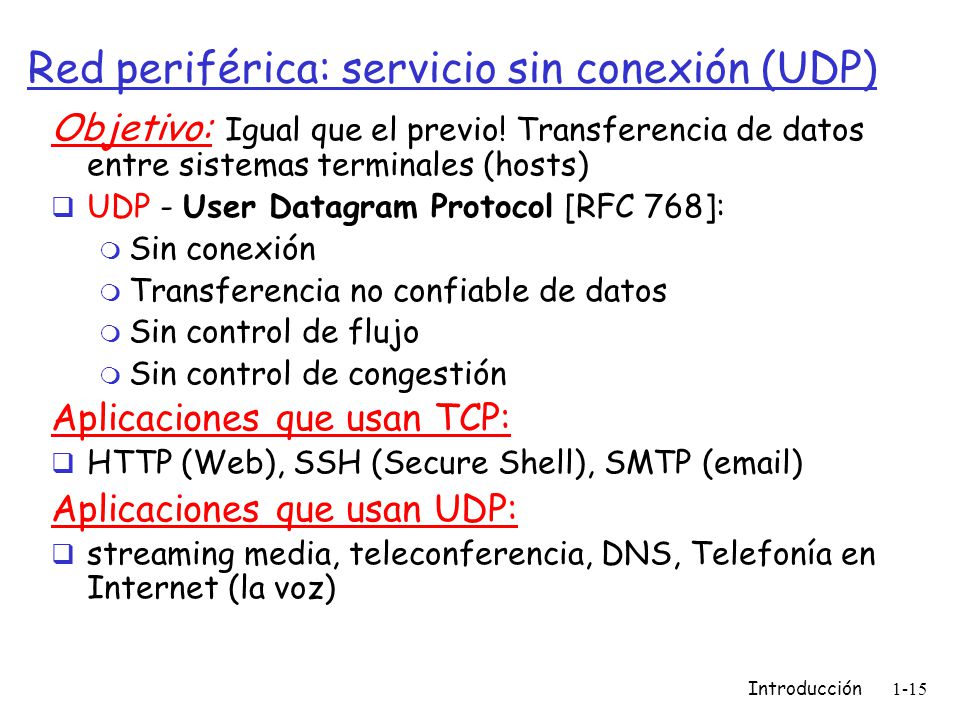 Red periférica: servicio sin conexión (UDP)

Objetivo: Igual que el previo! Transferencia de datos entre sistemas terminales (hosts)

UDP - User Datagram Protocol [RFC 768]:
Sin conexión
Transferencia no confiable de datos
Sin control de flujo
Sin control de congestión

Aplicaciones que usan TCP:
HTTP (Web), SSH (Secure Shell), SMTP (email)

Aplicaciones que usan UDP:
streaming media, teleconferencia, DNS, Telefonía en Internet (la voz)

Introducción 1-15